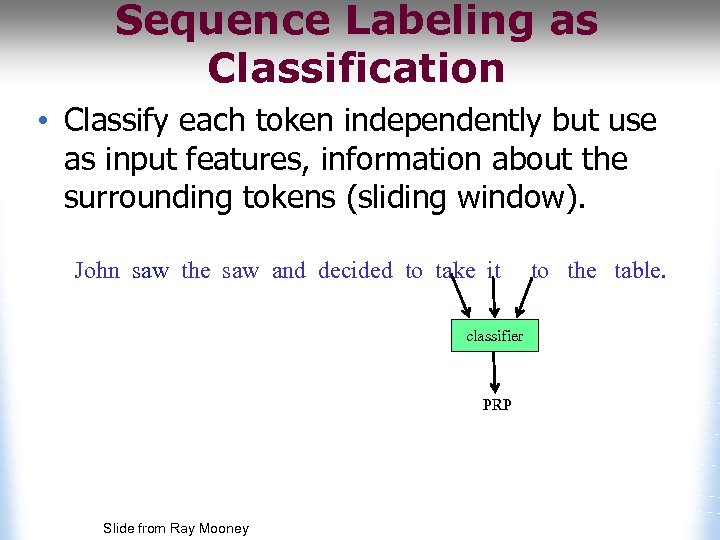 Sequence Labeling as Classification

• Classify each token independently but use as input features, information about the surrounding tokens (sliding window).

John saw the saw and decided to take it to the table.

classifier

PRP

Slide from Ray Mooney